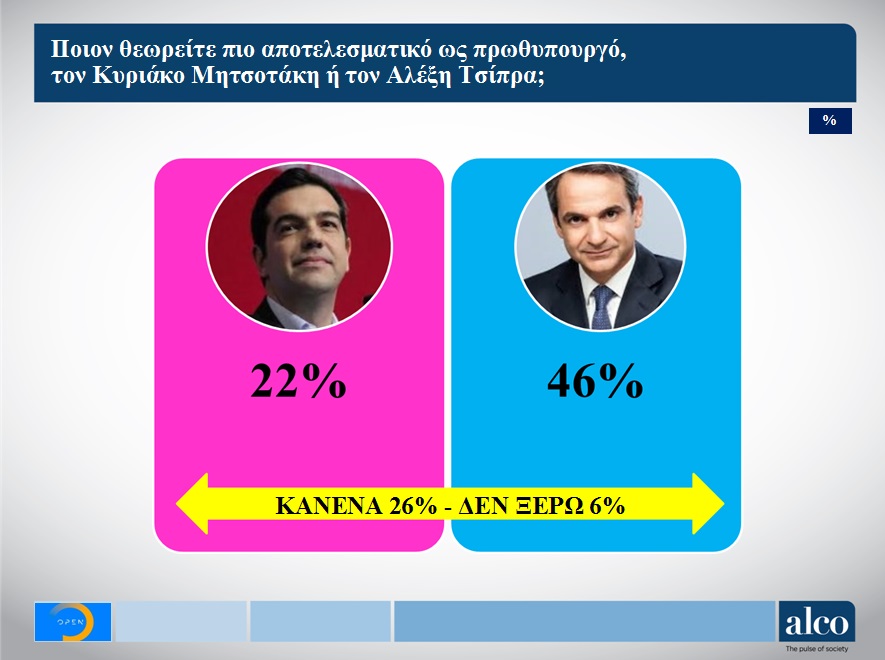 Ποιον θεωρείτε πιο αποτελεσματικό ως πρωθυπουργό, τον Κυριάκο Μητσοτάκη ή τον Αλέξη Τσίπρα;

%

22%

46%

ΚΑΝΕΝΑ 26% - ΔΕΝ ΞΕΡΩ 6%

OPEN

alco
The pulse of society